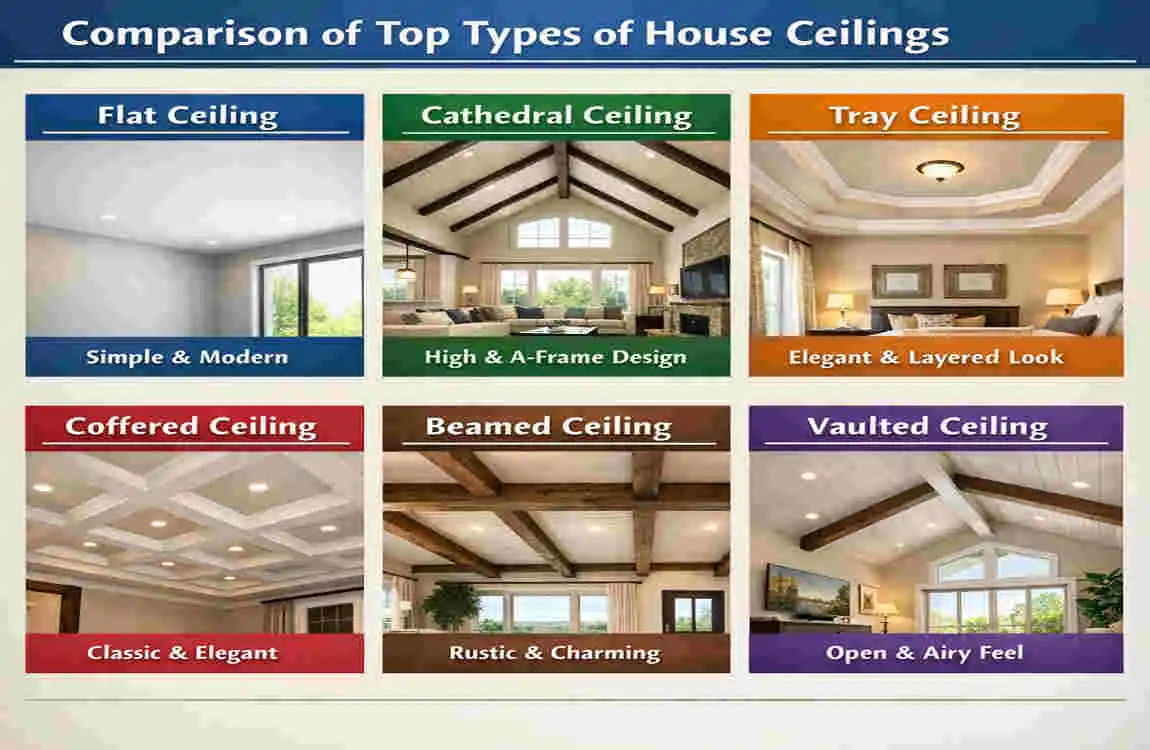 Comparison of Top Types of House Ceilings

Flat Ceiling

Simple & Modern

Cathedral Ceiling

High & A-Frame Design

Tray Ceiling

Elegant & Layered Look

Coffered Ceiling

Classic & Elegant

Beamed Ceiling

Rustic & Charming

Vaulted Ceiling

Open & Airy Feel